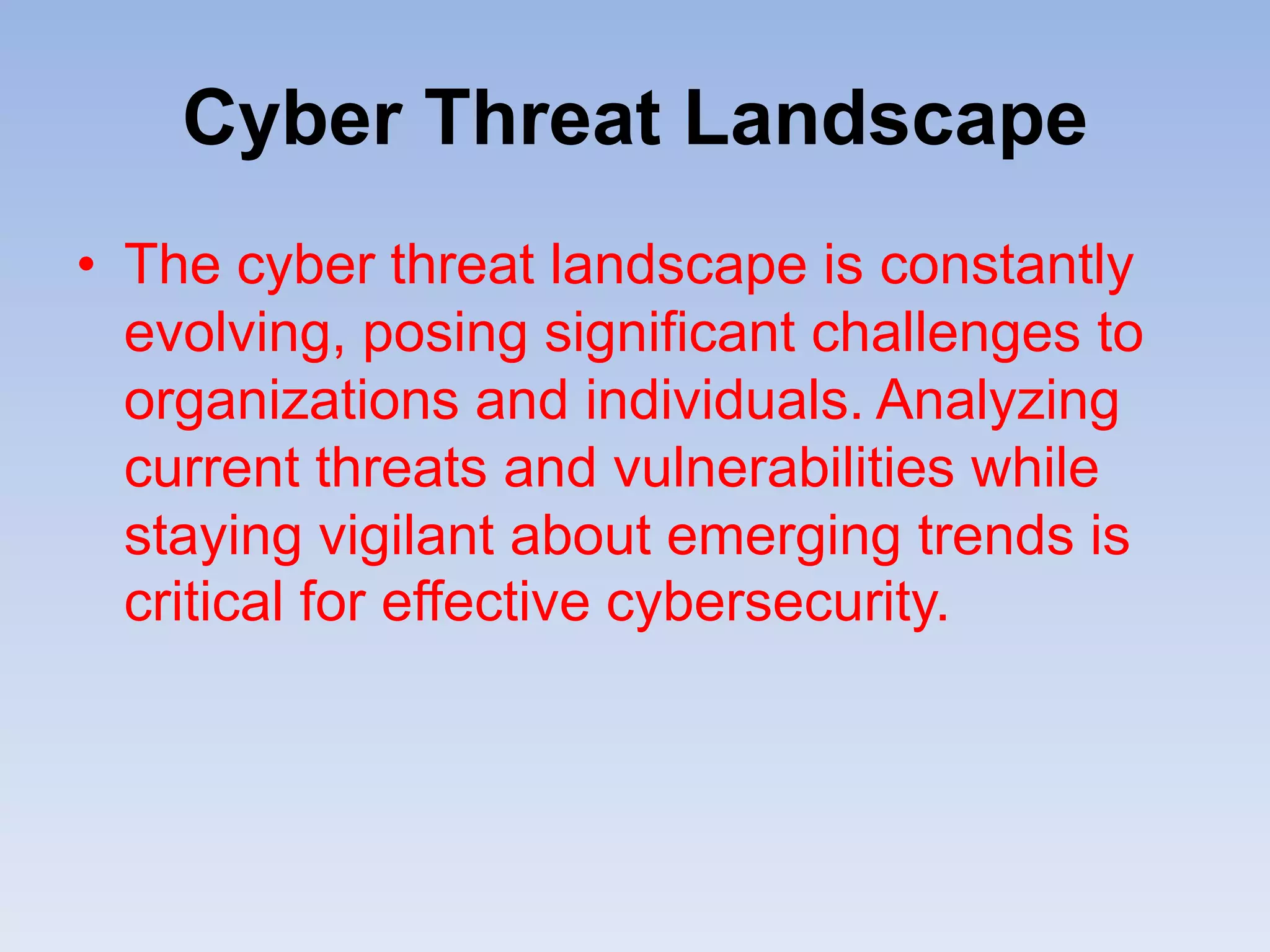 Cyber Threat Landscape

• The cyber threat landscape is constantly evolving, posing significant challenges to organizations and individuals. Analyzing current threats and vulnerabilities while staying vigilant about emerging trends is critical for effective cybersecurity.